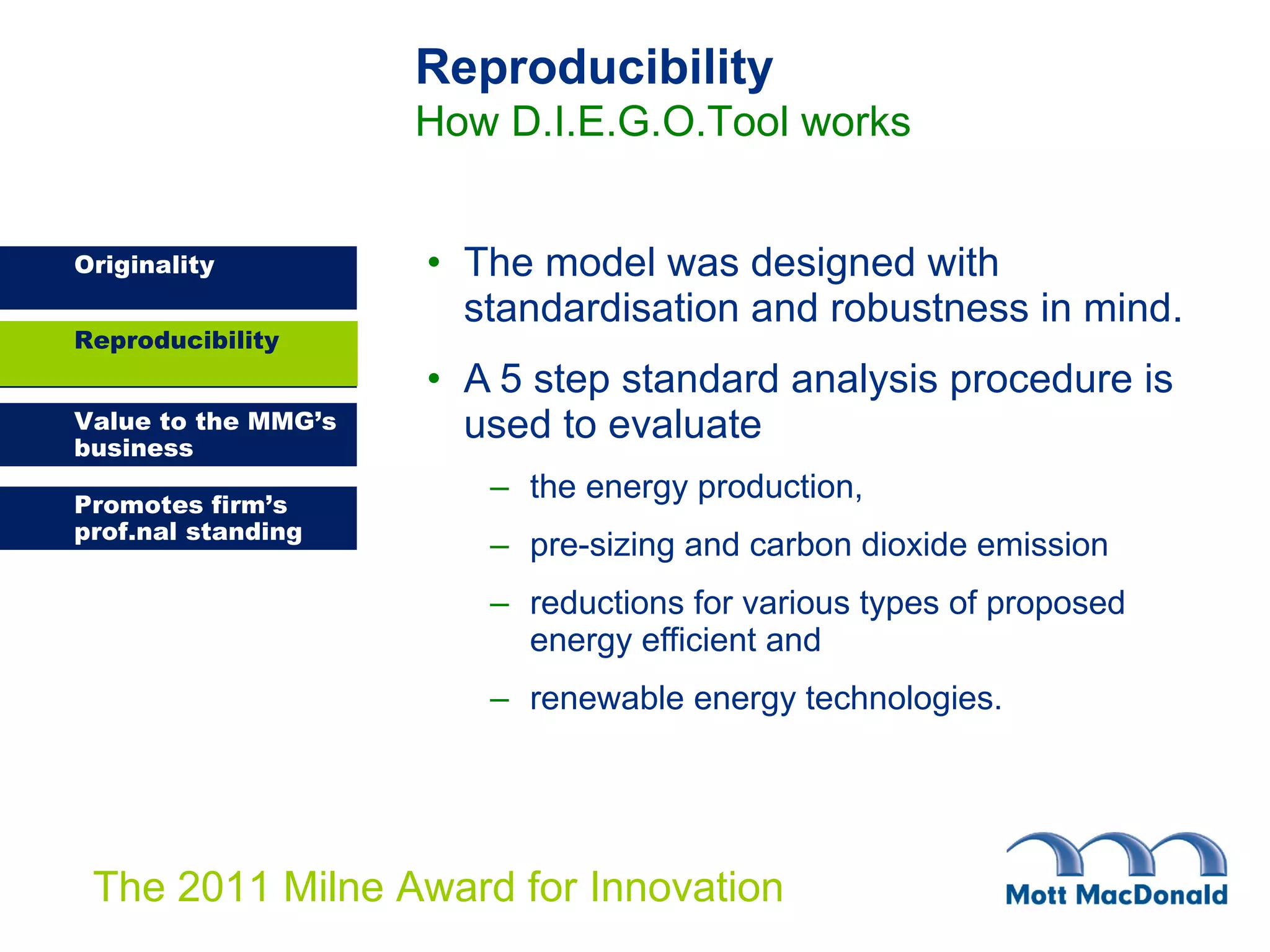 Reproducibility
How D.I.E.G.O.Tool works

Originality

Reproducibility

Value to the MMG's business

Promotes firm's prof.nal standing

• The model was designed with standardisation and robustness in mind.

• A 5 step standard analysis procedure is used to evaluate

– the energy production,

– pre-sizing and carbon dioxide emission

– reductions for various types of proposed energy efficient and

– renewable energy technologies.

The 2011 Milne Award for Innovation

Mott MacDonald